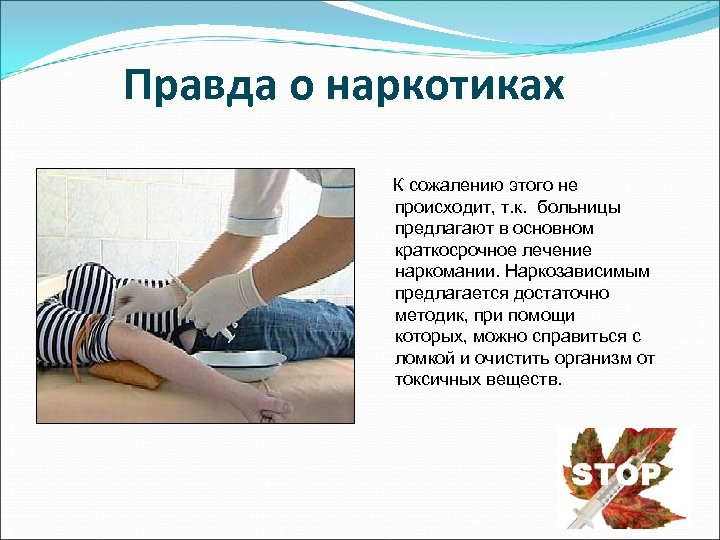 Правда о наркотиках

К сожалению этого не происходит, т.к. больницы предлагают в основном краткосрочное лечение наркомании. Наркозависимым предлагается достаточно методик, при помощи которых, можно справиться с ломкой и очистить организм от токсичных веществ.

STOP